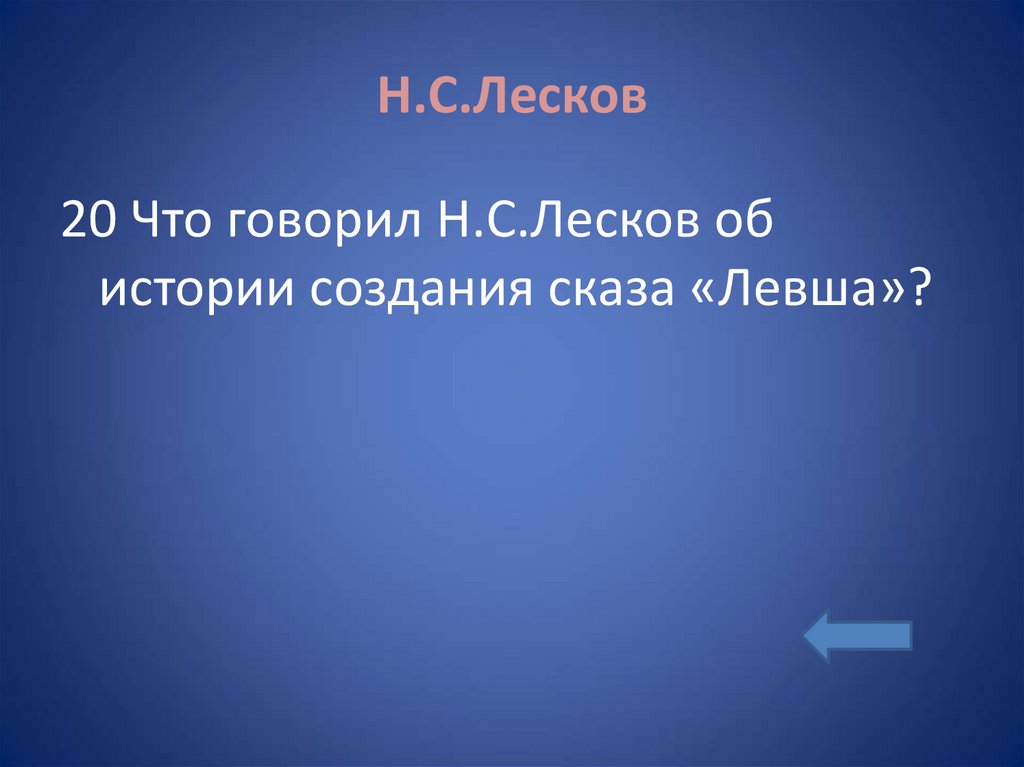 Н.С.Лесков

20 Что говорил Н.С.Лесков об истории создания сказа «Левша»?